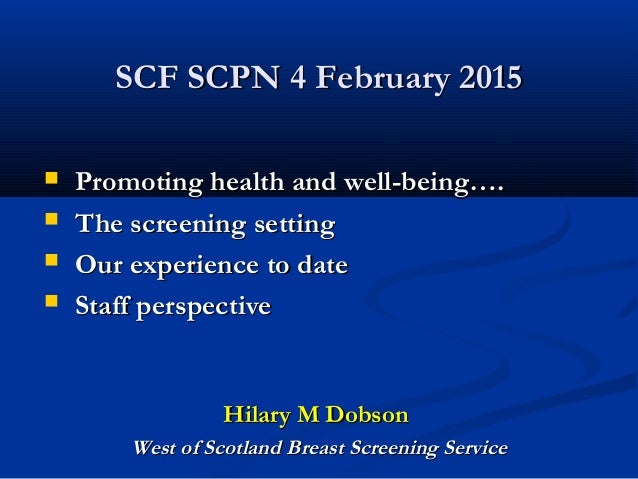 SCF SCPN 4 February 2015

- Promoting health and well-being….
- The screening setting
- Our experience to date
- Staff perspective

Hilary M Dobson

West of Scotland Breast Screening Service